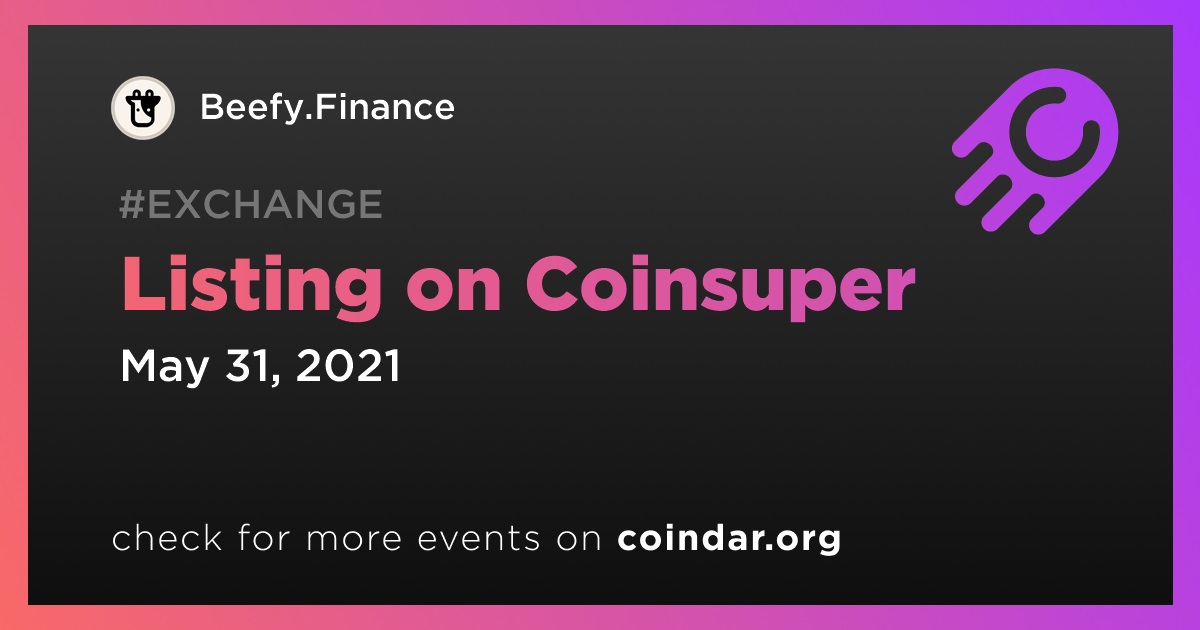 Beefy.Finance

#EXCHANGE

Listing on Coinsuper

May 31, 2021

check for more events on coindar.org